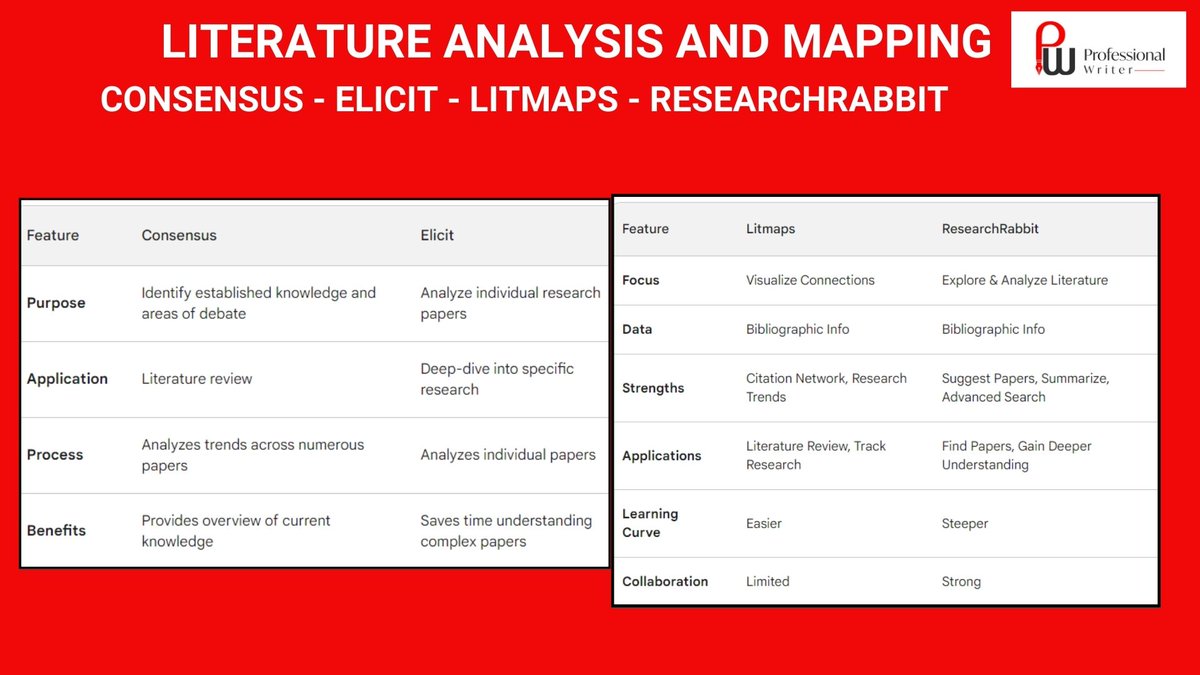 LITERATURE ANALYSIS AND MAPPING

CONSENSUS - ELICIT - LITMAPS - RESEARCHRABBIT

PW Professional Writer

| Feature | Consensus | Elicit |
|---|---|---|
| Purpose | Identify established knowledge and areas of debate | Analyze individual research papers |
| Application | Literature review | Deep-dive into specific research |
| Process | Analyzes trends across numerous papers | Analyzes individual papers |
| Benefits | Provides overview of current knowledge | Saves time understanding complex papers |

| Feature | Litmaps | ResearchRabbit |
|---|---|---|
| Focus | Visualize Connections | Explore & Analyze Literature |
| Data | Bibliographic Info | Bibliographic Info |
| Strengths | Citation Network, Research Trends | Suggest Papers, Summarize, Advanced Search |
| Applications | Literature Review, Track Research | Find Papers, Gain Deeper Understanding |
| Learning Curve | Easier | Steeper |
| Collaboration | Limited | Strong |